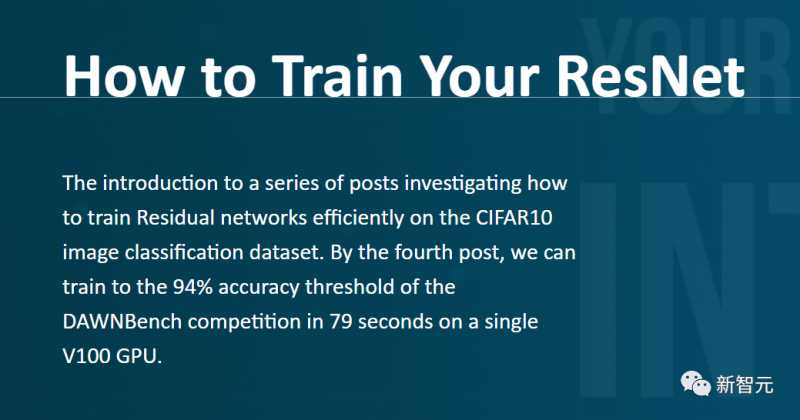 How to Train Your ResNet

The introduction to a series of posts investigating how to train Residual networks efficiently on the CIFAR10 image classification dataset. By the fourth post, we can train to the 94% accuracy threshold of the DAWNBench competition in 79 seconds on a single V100 GPU.

新智元